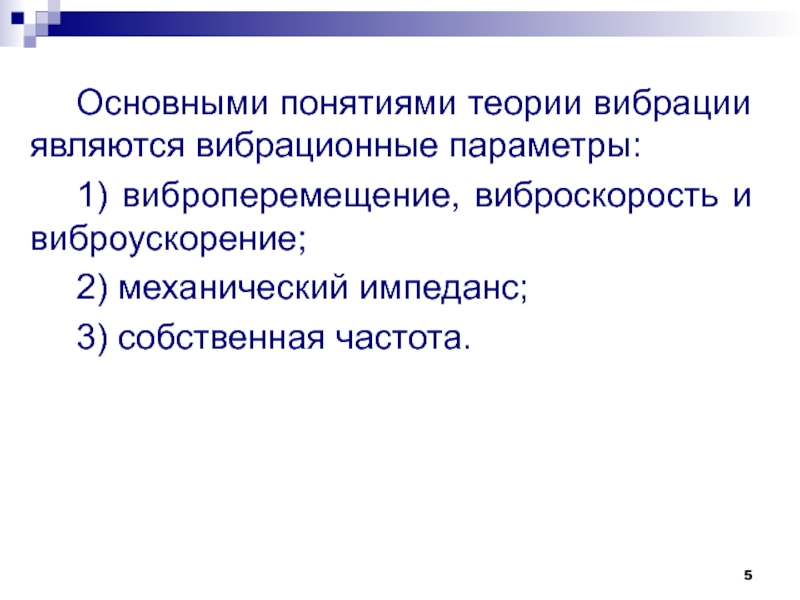 Основными понятиями теории вибрации являются вибрационные параметры:

1) виброперемещение, виброскорость и виброускорение;

2) механический импеданс;

3) собственная частота.

5